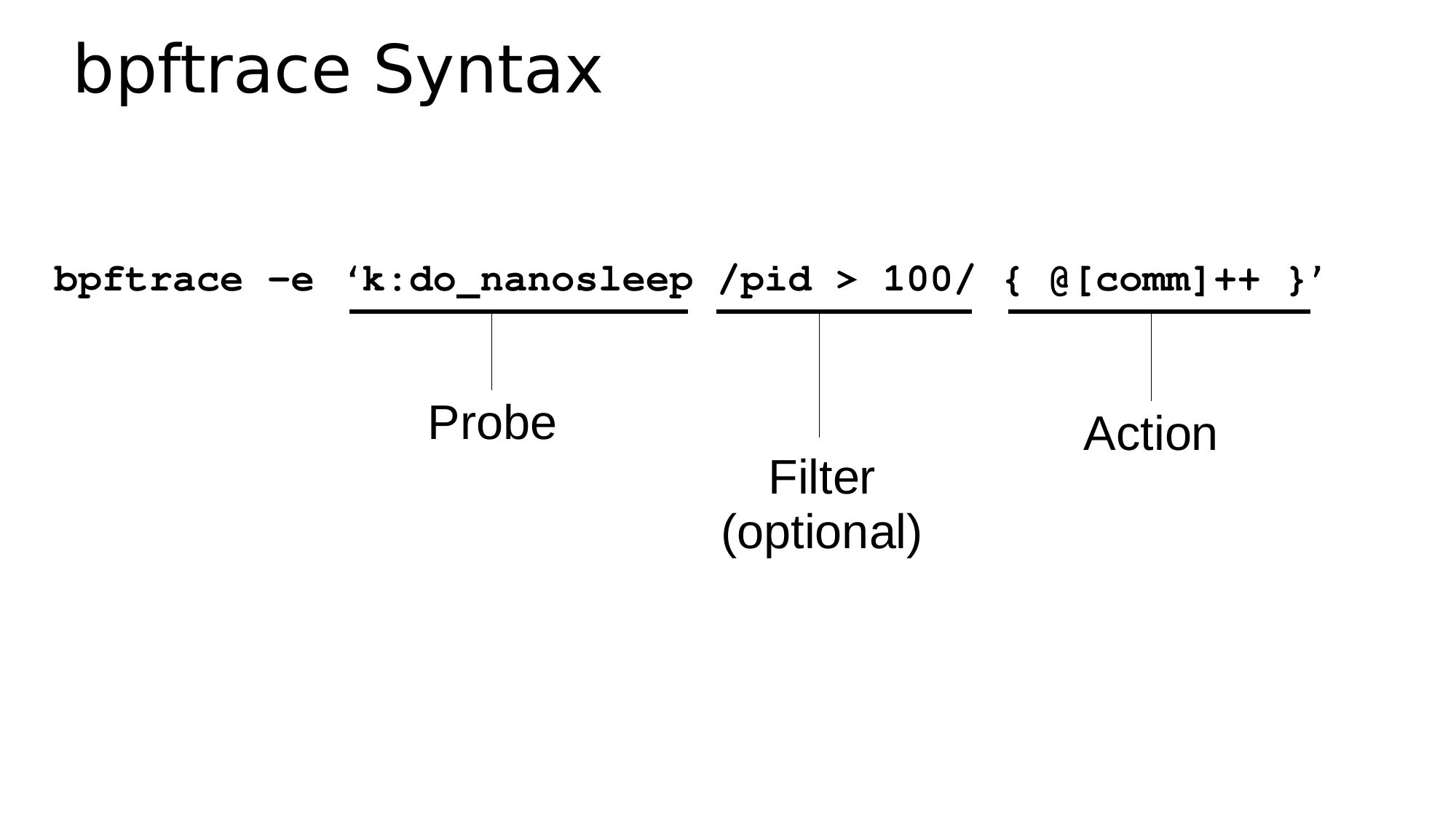 bpftrace Syntax

bpftrace –e ‘k:do_nanosleep /pid > 100/ { @[comm]++ }’

Probe

Filter
(optional)

Action